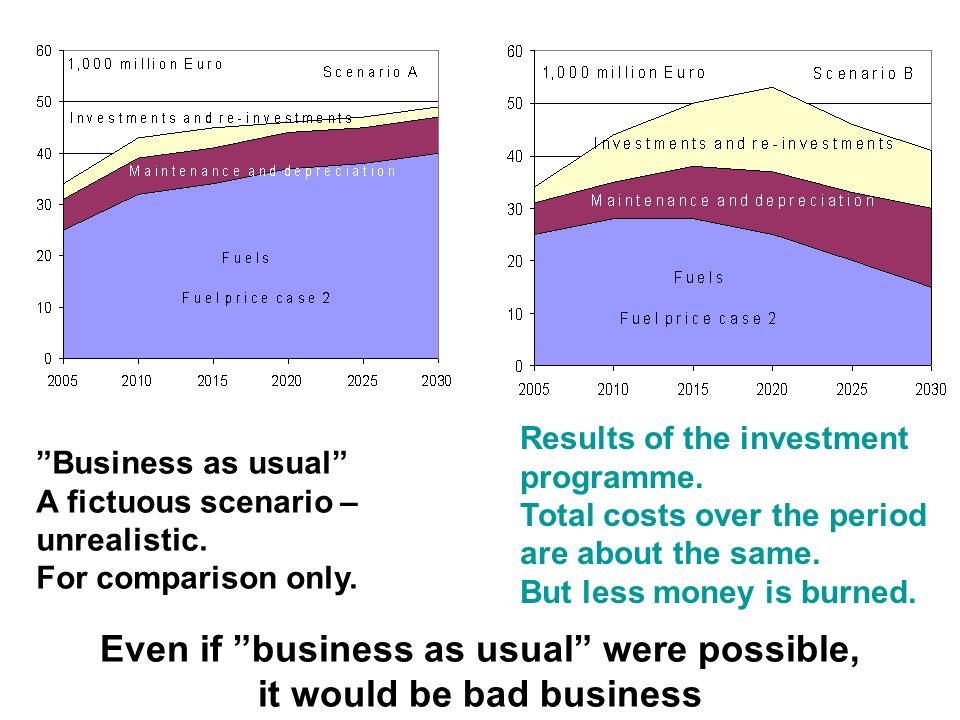 60
50
40
30
20
10
0
1,000 million Euro
Scenario A
Investments and re-investments
Maintenance and depreciation
Fuels
Fuel price case 2
2005 2010 2015 2020 2025 2030

60
50
40
30
20
10
0
1,000 million Euro
Scenario B
Investments and re-investments
Maintenance and depreciation
Fuels
Fuel price case 2
2005 2010 2015 2020 2025 2030

”Business as usual”
A fictuous scenario – unrealistic.
For comparison only.

Results of the investment programme.
Total costs over the period are about the same.
But less money is burned.

Even if ”business as usual” were possible, it would be bad business